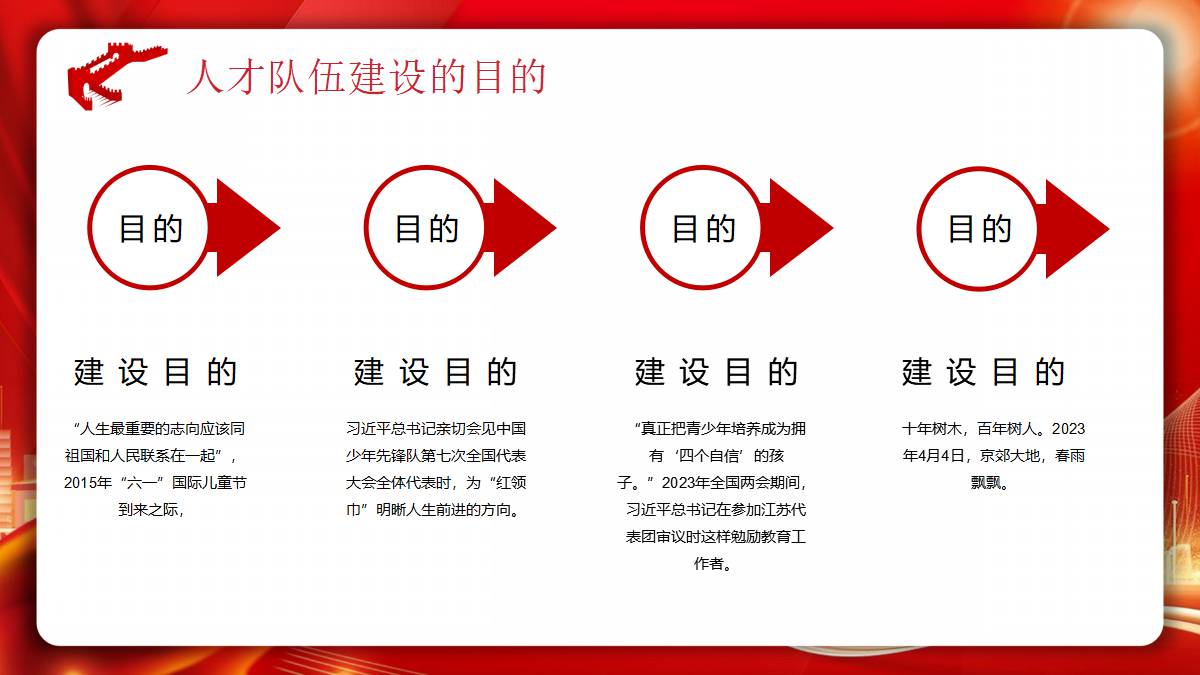 人才队伍建设的目的

目的

建设目的

“人生最重要的志向应该同祖国和人民联系在一起”，2015年“六一”国际儿童节到来之际，

目的

建设目的

习近平总书记亲切会见中国少年先锋队第七次全国代表大会全体代表时，为“红领巾”明晰人生前进的方向。

目的

建设目的

“真正把青少年培养成为拥有‘四个自信’的孩子。”2023年全国两会期间，习近平总书记在参加江苏代表团审议时这样勉励教育工作者。

目的

建设目的

十年树木，百年树人。2023年4月4日，京郊大地，春雨飘飘。